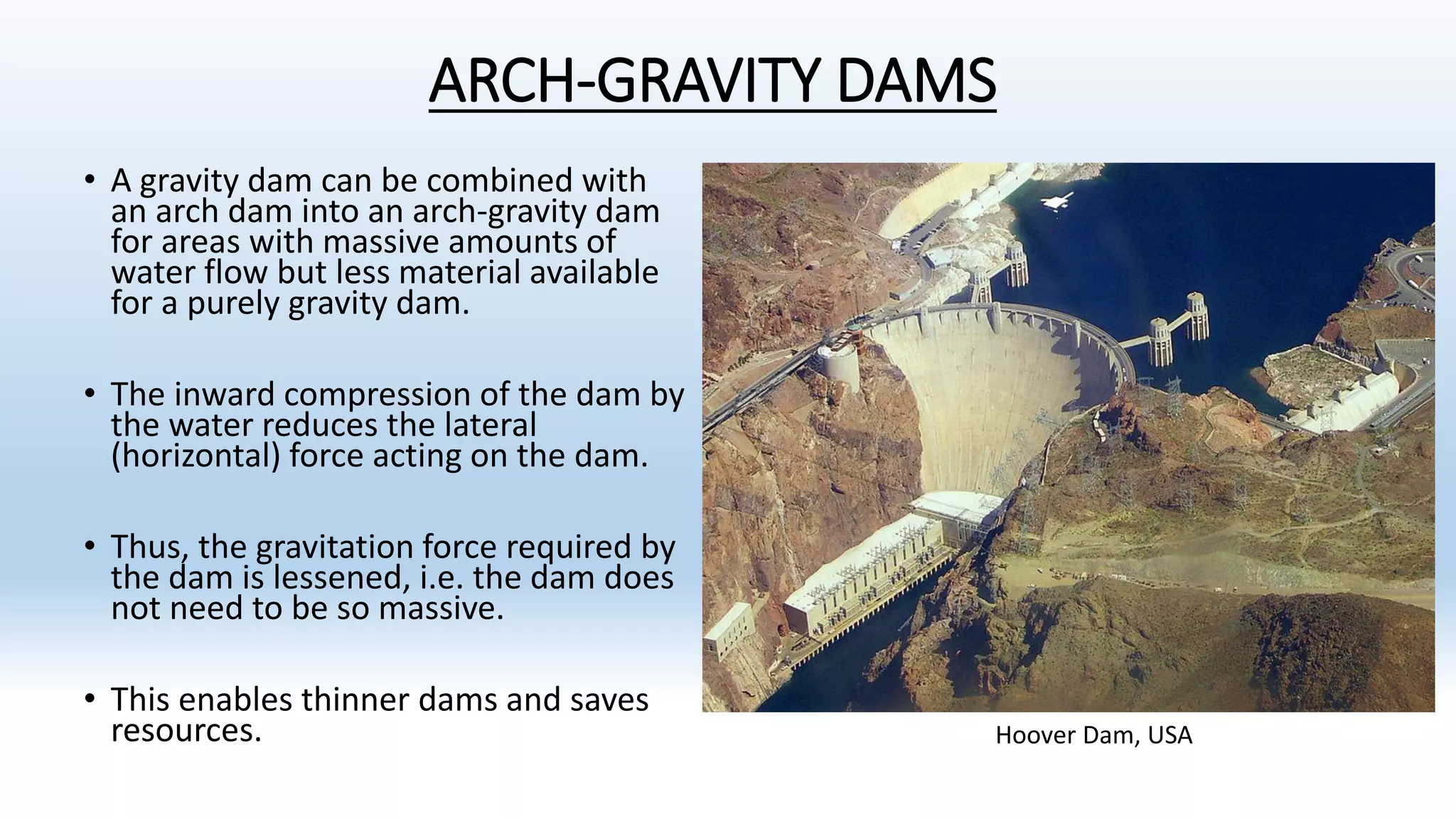 ARCH-GRAVITY DAMS

• A gravity dam can be combined with an arch dam into an arch-gravity dam for areas with massive amounts of water flow but less material available for a purely gravity dam.

• The inward compression of the dam by the water reduces the lateral (horizontal) force acting on the dam.

• Thus, the gravitation force required by the dam is lessened, i.e. the dam does not need to be so massive.

• This enables thinner dams and saves resources.

Hoover Dam, USA